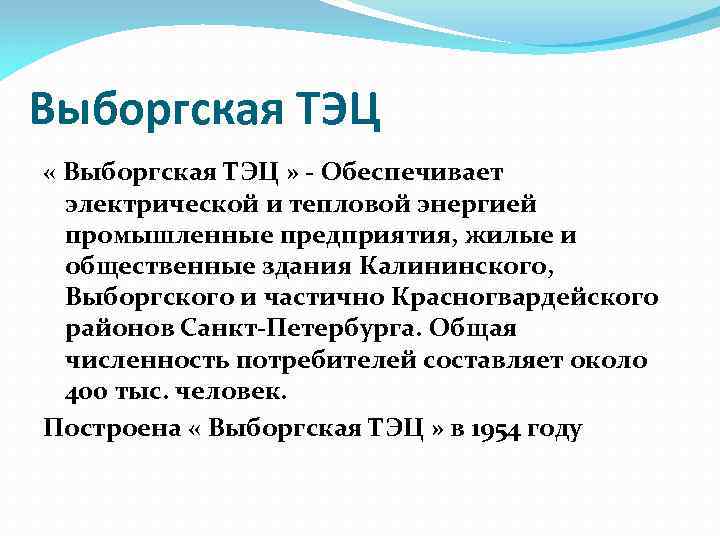 Выборгская ТЭЦ

« Выборгская ТЭЦ » - Обеспечивает электрической и тепловой энергией промышленные предприятия, жилые и общественные здания Калининского, Выборгского и частично Красногвардейского районов Санкт-Петербурга. Общая численность потребителей составляет около 400 тыс. человек.

Построена « Выборгская ТЭЦ » в 1954 году